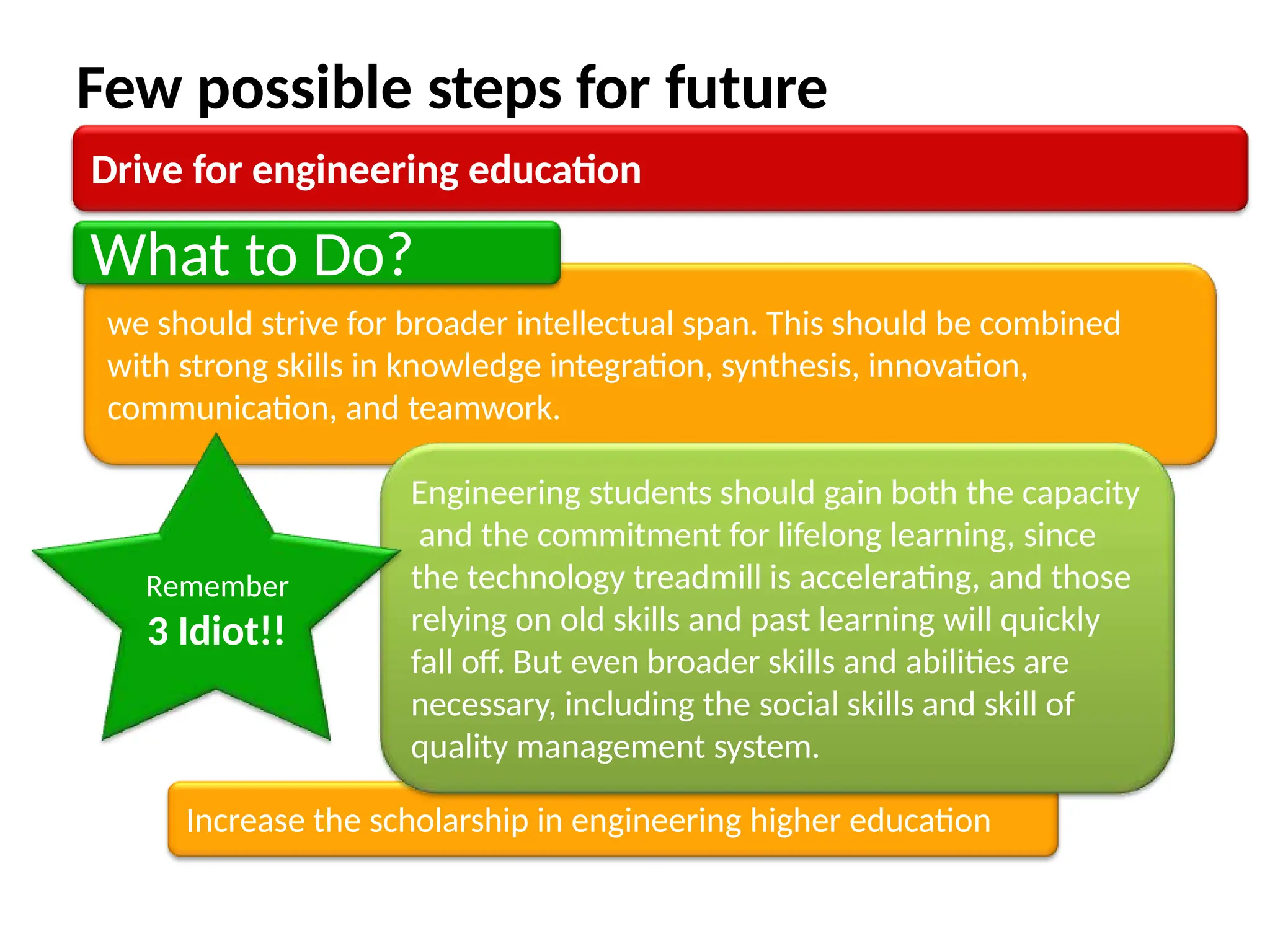 Few possible steps for future

Drive for engineering education

What to Do?

we should strive for broader intellectual span. This should be combined with strong skills in knowledge integration, synthesis, innovation, communication, and teamwork.

Remember
3 Idiot!!

Engineering students should gain both the capacity and the commitment for lifelong learning, since the technology treadmill is accelerating, and those relying on old skills and past learning will quickly fall off. But even broader skills and abilities are necessary, including the social skills and skill of quality management system.

Increase the scholarship in engineering higher education